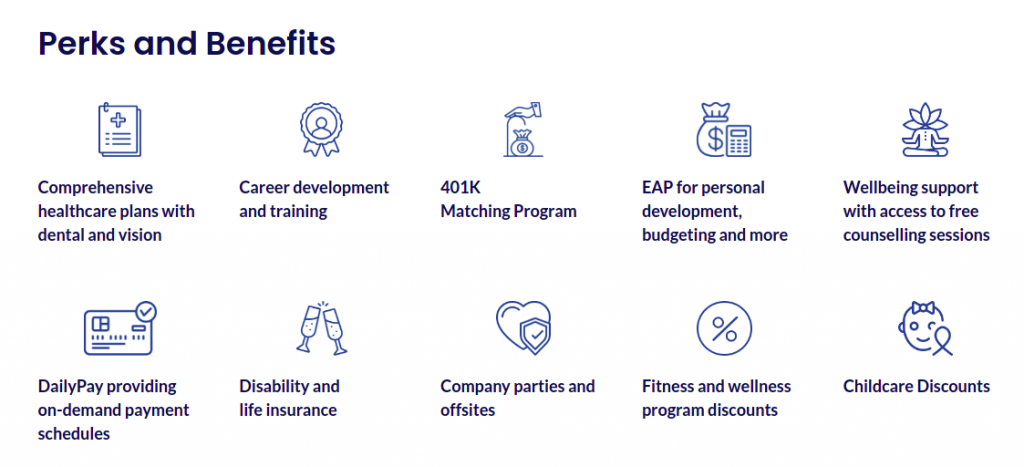 Perks and Benefits

Comprehensive healthcare plans with dental and vision

Career development and training

401K
Matching Program

EAP for personal development, budgeting and more

Wellbeing support with access to free counselling sessions

DailyPay providing on-demand payment schedules

Disability and life insurance

Company parties and offsites

Fitness and wellness program discounts

Childcare Discounts